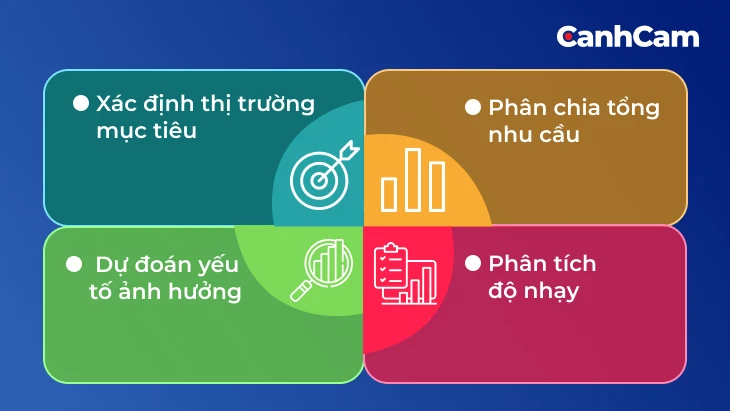 CanhCam

Xác định thị trường mục tiêu

Phân chia tổng nhu cầu

Dự đoán yếu tố ảnh hưởng

Phân tích độ nhạy